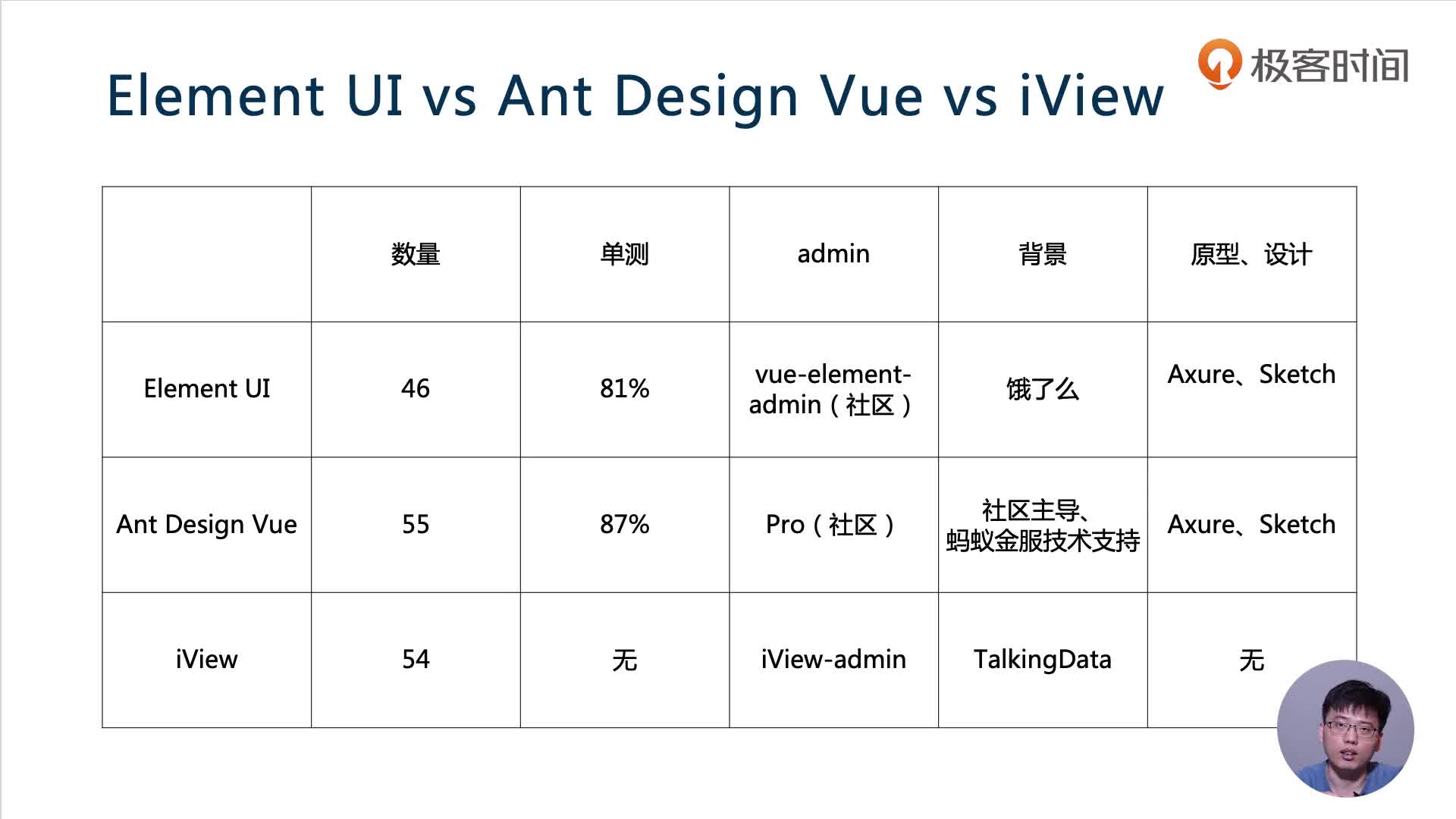 Element UI vs Ant Design Vue vs iView

极客时间

| | 数量 | 单测 | admin | 背景 | 原型、设计 |
|---|---|---|---|---|---|
| Element UI | 46 | 81% | vue-element-admin（社区） | 饿了么 | Axure、Sketch |
| Ant Design Vue | 55 | 87% | Pro（社区） | 社区主导、蚂蚁金服技术支持 | Axure、Sketch |
| iView | 54 | 无 | iView-admin | TalkingData | 无 |